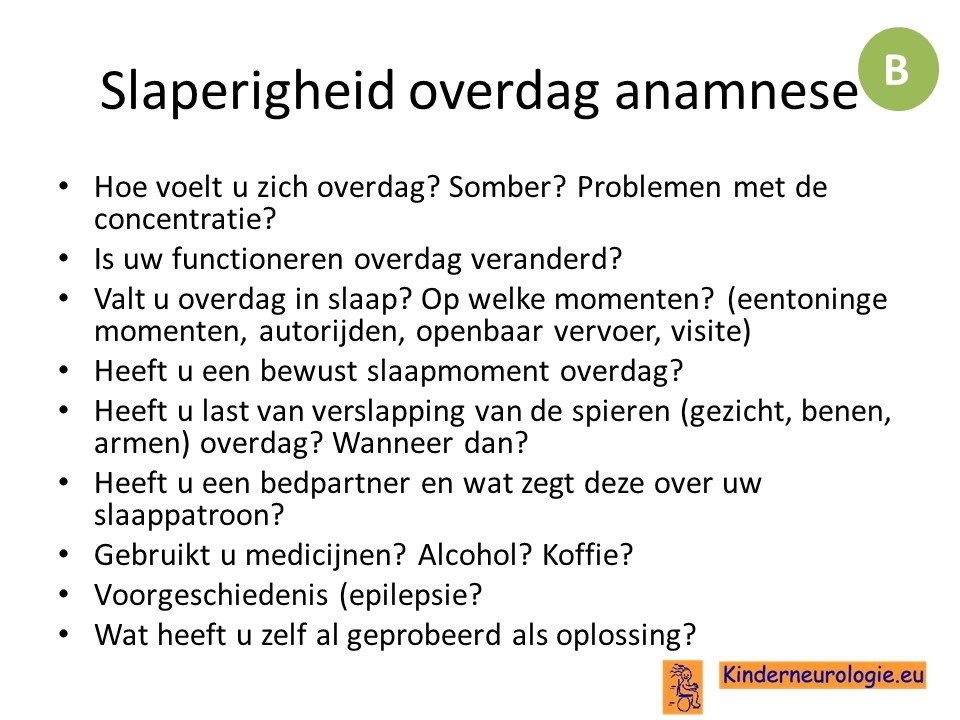 Slaperigheid overdag anamnese

B

• Hoe voelt u zich overdag? Somber? Problemen met de concentratie?
• Is uw functioneren overdag veranderd?
• Valt u overdag in slaap? Op welke momenten? (eentoninge momenten, autorijden, openbaar vervoer, visite)
• Heeft u een bewust slaapmoment overdag?
• Heeft u last van verslapping van de spieren (gezicht, benen, armen) overdag? Wanneer dan?
• Heeft u een bedpartner en wat zegt deze over uw slaappatroon?
• Gebruikt u medicijnen? Alcohol? Koffie?
• Voorgeschiedenis (epilepsie?
• Wat heeft u zelf al geprobeerd als oplossing?

Kinderneurologie.eu